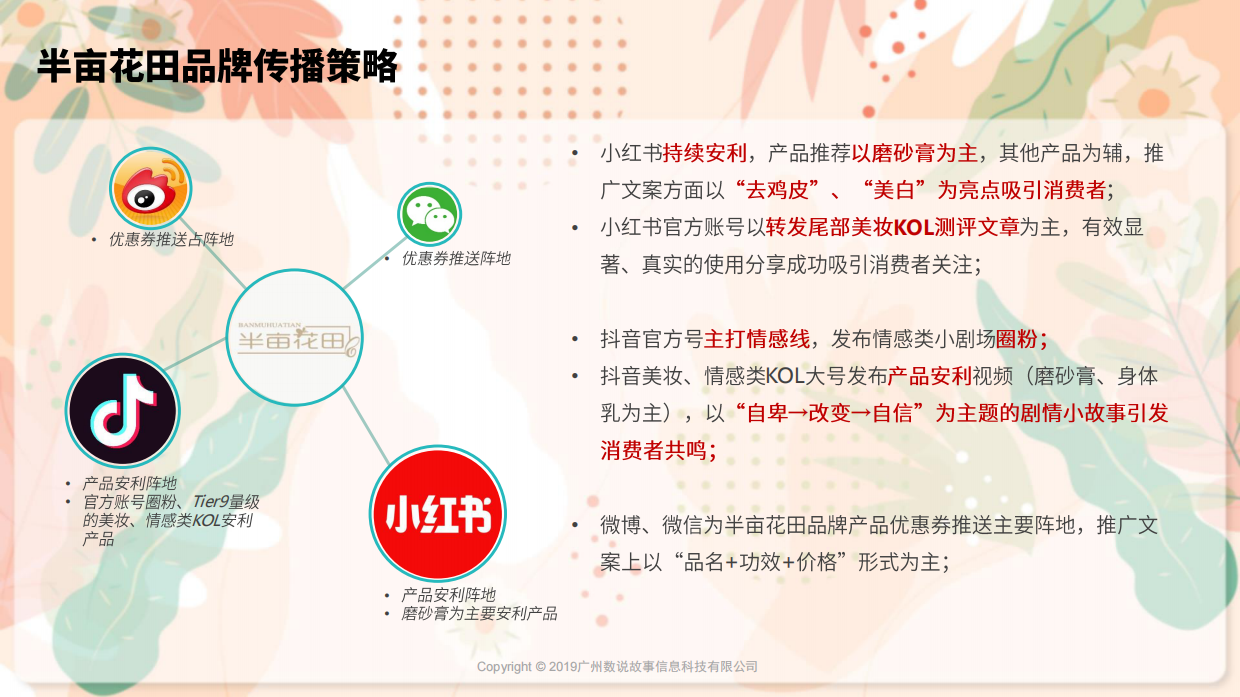 半亩花田品牌传播策略

• 优惠券推送占阵地

• 优惠券推送阵地

BANMUHUATIAN 半亩花田

• 产品安利阵地
• 官方账号圈粉、Tier9量级的美妆、情感类KOL安利产品

小红书

• 产品安利阵地
• 磨砂膏为主要安利产品

• 小红书持续安利，产品推荐以磨砂膏为主，其他产品为辅，推广文案方面以“去鸡皮”、“美白”为亮点吸引消费者；
• 小红书官方账号以转发尾部美妆KOL测评文章为主，有效显著、真实的使用分享成功吸引消费者关注；

• 抖音官方号主打情感线，发布情感类小剧场圈粉；
• 抖音美妆、情感类KOL大号发布产品安利视频（磨砂膏、身体乳为主），以“自卑→改变→自信”为主题的剧情小故事引发消费者共鸣；

• 微博、微信为半亩花田品牌产品优惠券推送主要阵地，推广文案上以“品名+功效+价格”形式为主；

Copyright © 2019广州数说故事信息科技有限公司